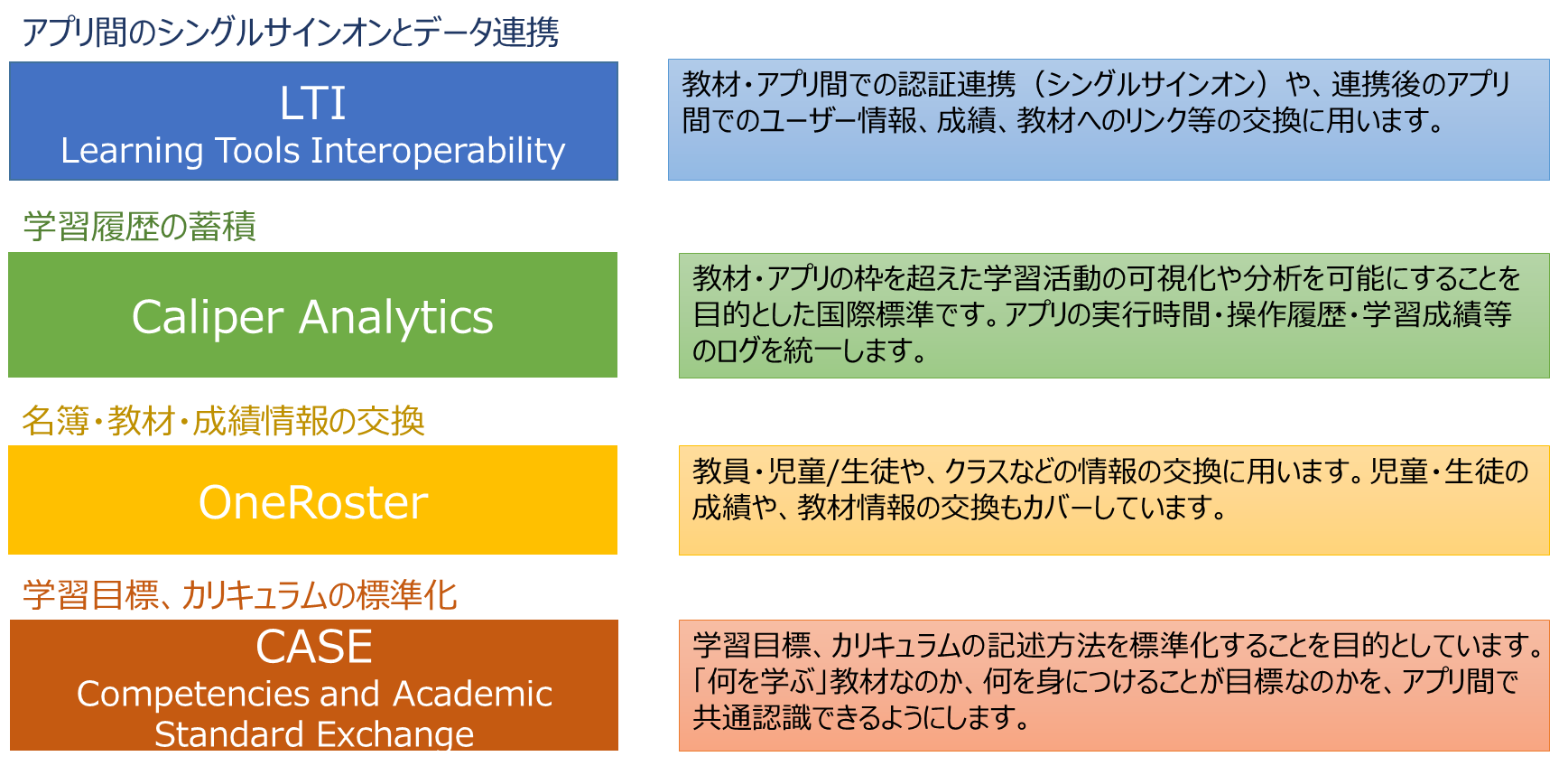 アプリ間のシングルサインオンとデータ連携

LTI
Learning Tools Interoperability

教材・アプリ間での認証連携（シングルサインオン）や、連携後のアプリ間でのユーザー情報、成績、教材へのリンク等の交換に用います。

学習履歴の蓄積

Caliper Analytics

教材・アプリの枠を超えた学習活動の可視化や分析を可能にすることを目的とした国際標準です。アプリの実行時間・操作履歴・学習成績等のログを統一します。

名簿・教材・成績情報の交換

OneRoster

教員・児童/生徒や、クラスなどの情報の交換に用います。児童・生徒の成績や、教材情報の交換もカバーしています。

学習目標、カリキュラムの標準化

CASE
Competencies and Academic Standard Exchange

学習目標、カリキュラムの記述方法を標準化することを目的としています。「何を学ぶ」教材なのか、何を身につけることが目標なのかを、アプリ間で共通認識できるようにします。